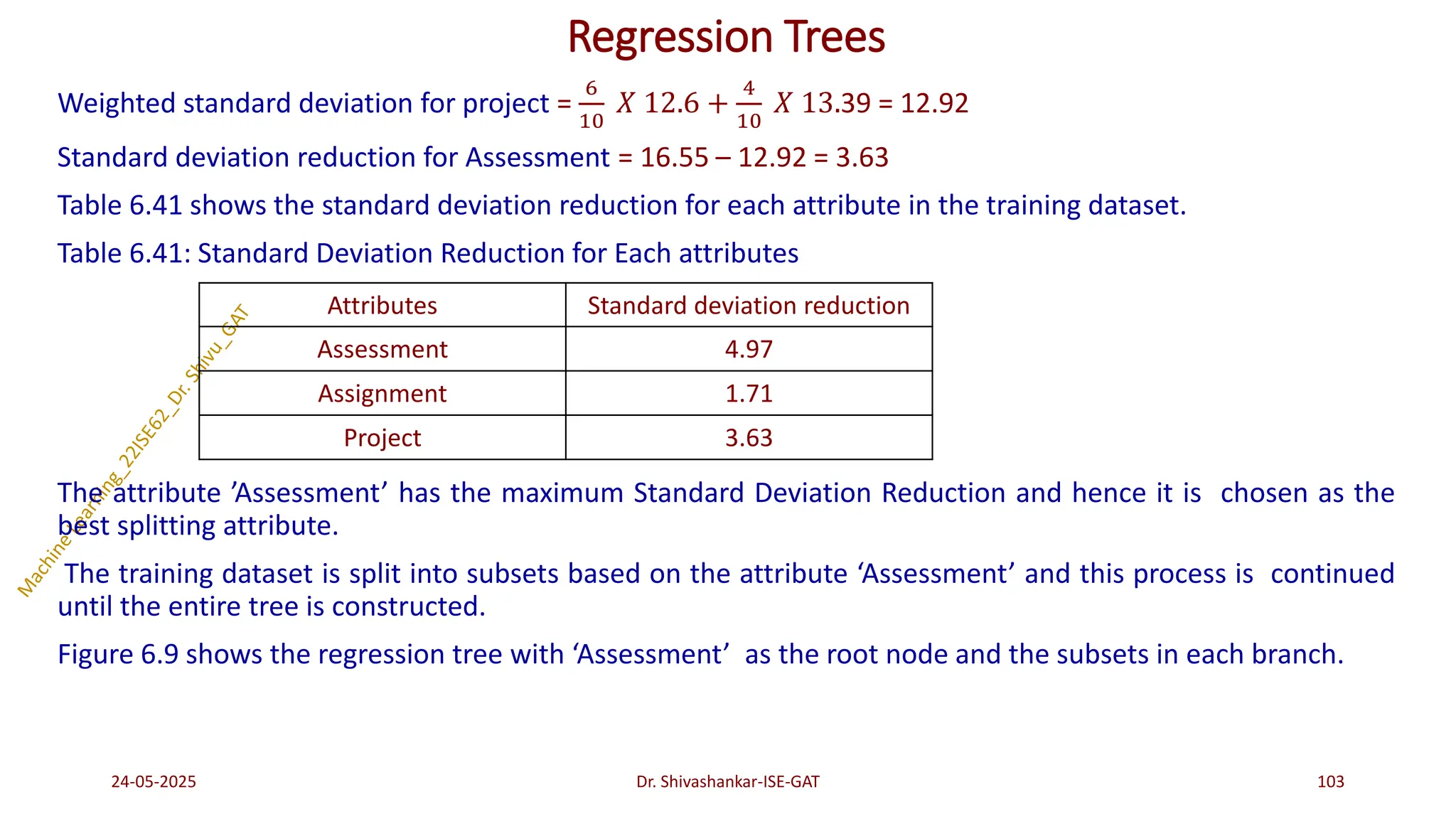 Regression Trees

Weighted standard deviation for project = $\frac{6}{10} X 12.6 + \frac{4}{10} X 13.39$ = 12.92

Standard deviation reduction for Assessment = 16.55 – 12.92 = 3.63

Table 6.41 shows the standard deviation reduction for each attribute in the training dataset.

Table 6.41: Standard Deviation Reduction for Each attributes

| Attributes | Standard deviation reduction |
|---|---|
| Assessment | 4.97 |
| Assignment | 1.71 |
| Project | 3.63 |

Machine Learning_22ISE62_Dr. Shivu_GAT

The attribute ’Assessment’ has the maximum Standard Deviation Reduction and hence it is chosen as the best splitting attribute.

The training dataset is split into subsets based on the attribute ‘Assessment’ and this process is continued until the entire tree is constructed.

Figure 6.9 shows the regression tree with ‘Assessment’ as the root node and the subsets in each branch.

24-05-2025 Dr. Shivashankar-ISE-GAT 103